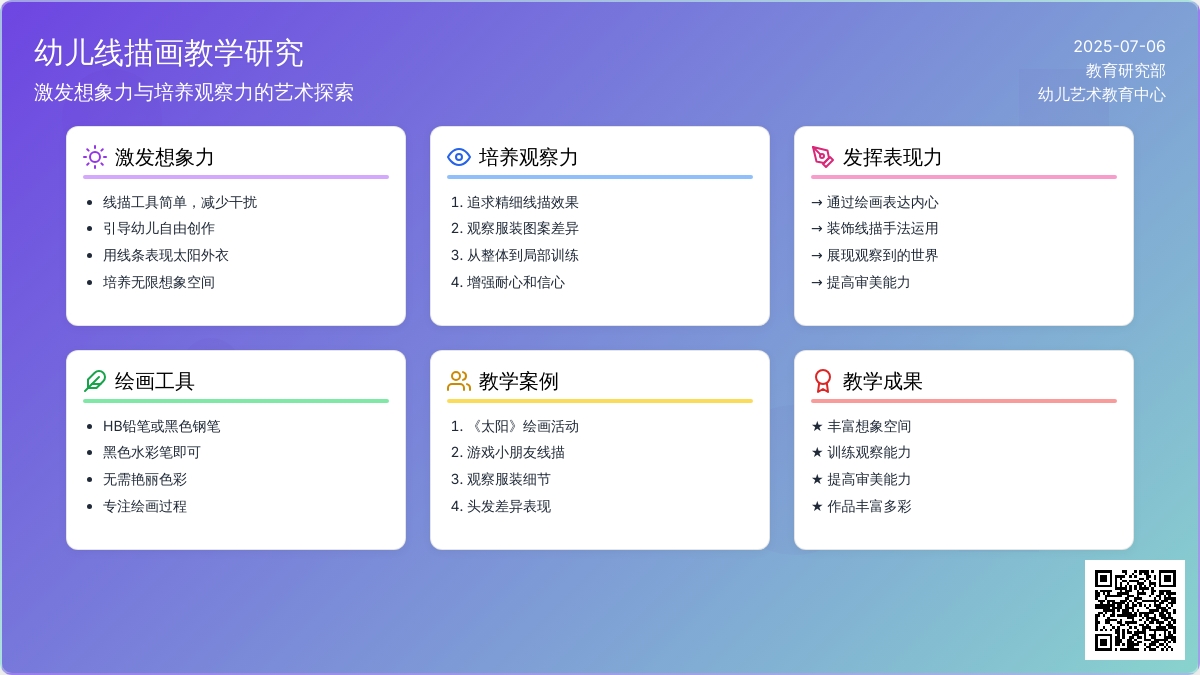 幼儿线描画教学研究
激发想象力与培养观察力的艺术探索

2025-07-06
教育研究部
幼儿艺术教育中心

激发想象力
- 线描工具简单，减少干扰
- 引导幼儿自由创作
- 用线条表现太阳外衣
- 培养无限想象空间

培养观察力
1. 追求精细线描效果
2. 观察服装图案差异
3. 从整体到局部训练
4. 增强耐心和信心

发挥表现力
→ 通过绘画表达内心
→ 装饰线描手法运用
→ 展现观察到的世界
→ 提高审美能力

绘画工具
- HB铅笔或黑色钢笔
- 黑色水彩笔即可
- 无需艳丽色彩
- 专注绘画过程

教学案例
1. 《太阳》绘画活动
2. 游戏小朋友线描
3. 观察服装细节
4. 头发差异表现

教学成果
★ 丰富想象空间
★ 训练观察能力
★ 提高审美能力
★ 作品丰富多彩